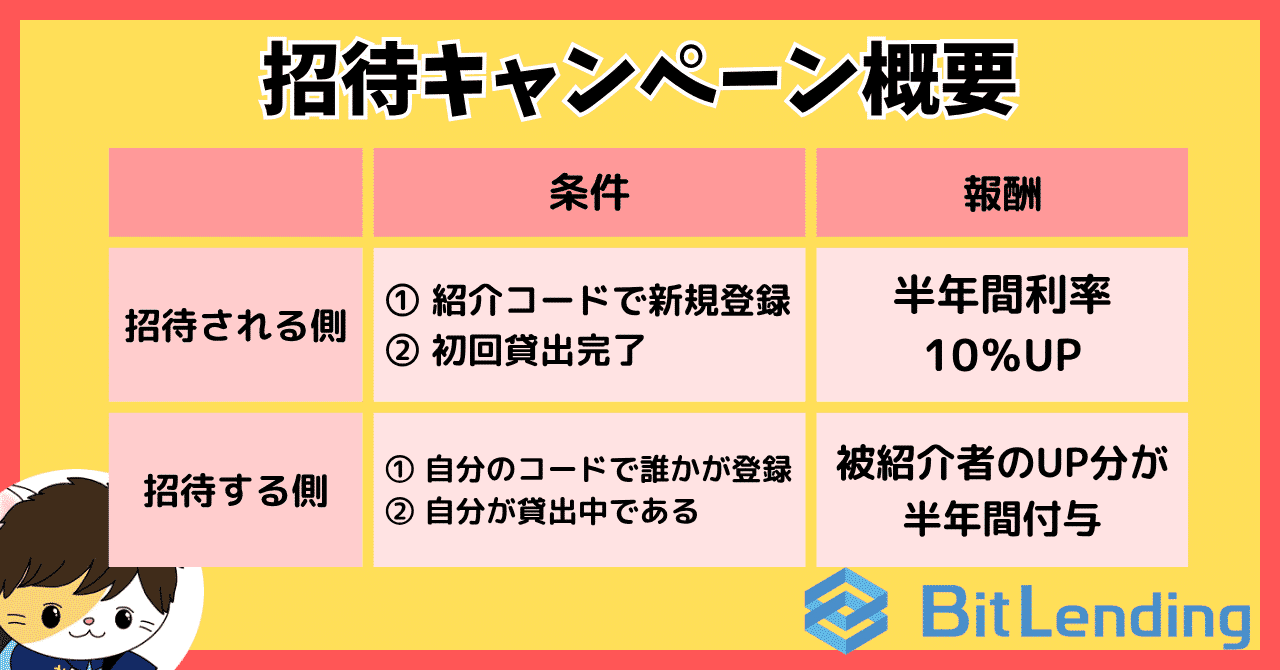 招待キャンペーン概要

|  | 条件 | 報酬 |
|---|---|---|
| 招待される側 | ① 紹介コードで新規登録 ② 初回貸出完了 | 半年間利率 10%UP |
| 招待する側 | ① 自分のコードで誰かが登録 ② 自分が貸出中である | 被紹介者のUP分が半年間付与 |

BitLending